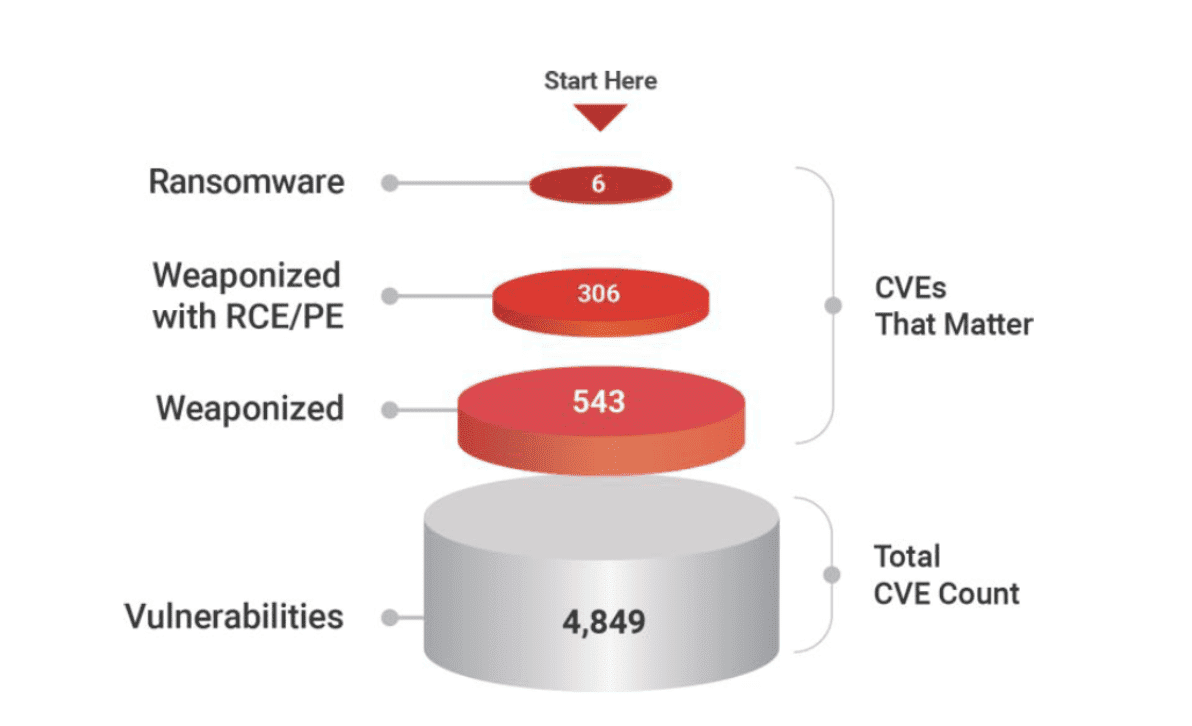 Start Here

Ransomware 6

Weaponized with RCE/PE 306

Weaponized 543

CVEs That Matter

Vulnerabilities 4,849

Total CVE Count